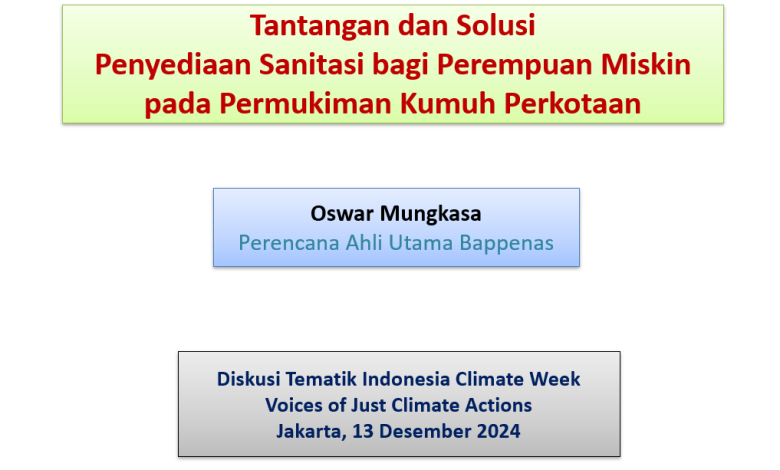 Tantangan dan Solusi
Penyediaan Sanitasi bagi Perempuan Miskin pada Permukiman Kumuh Perkotaan

Oswar Mungkasa
Perencana Ahli Utama Bappenas

Diskusi Tematik Indonesia Climate Week
Voices of Just Climate Actions
Jakarta, 13 Desember 2024